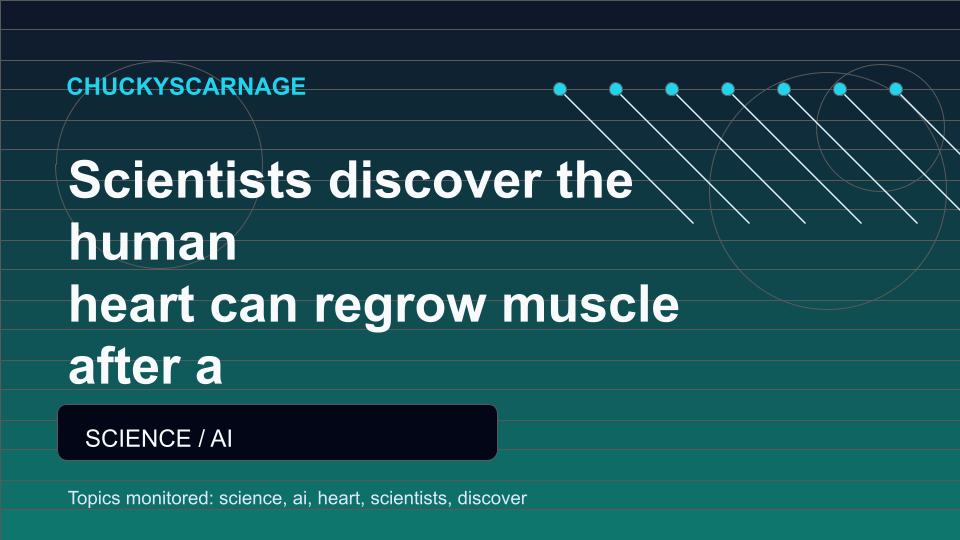 CHUCKYSCARNAGE

Scientists discover the human heart can regrow muscle after a

SCIENCE / AI

Topics monitored: science, ai, heart, scientists, discover